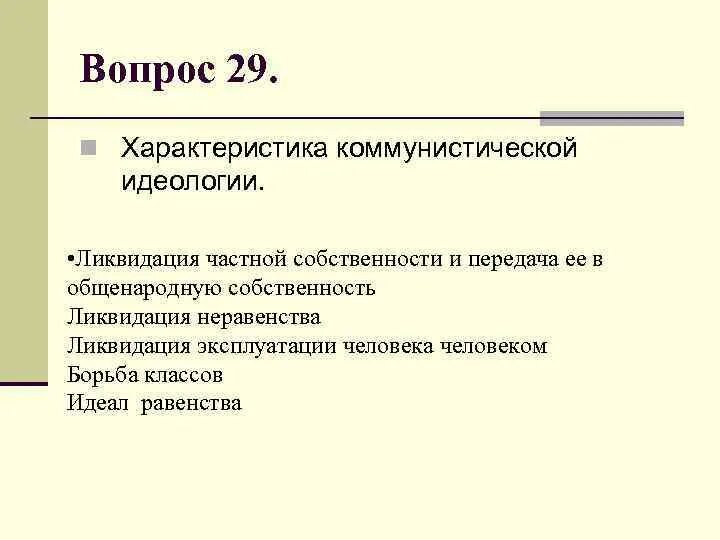 Вопрос 29.

Характеристика коммунистической идеологии.

•Ликвидация частной собственности и передача ее в общенародную собственность
Ликвидация неравенства
Ликвидация эксплуатации человека человеком
Борьба классов
Идеал равенства